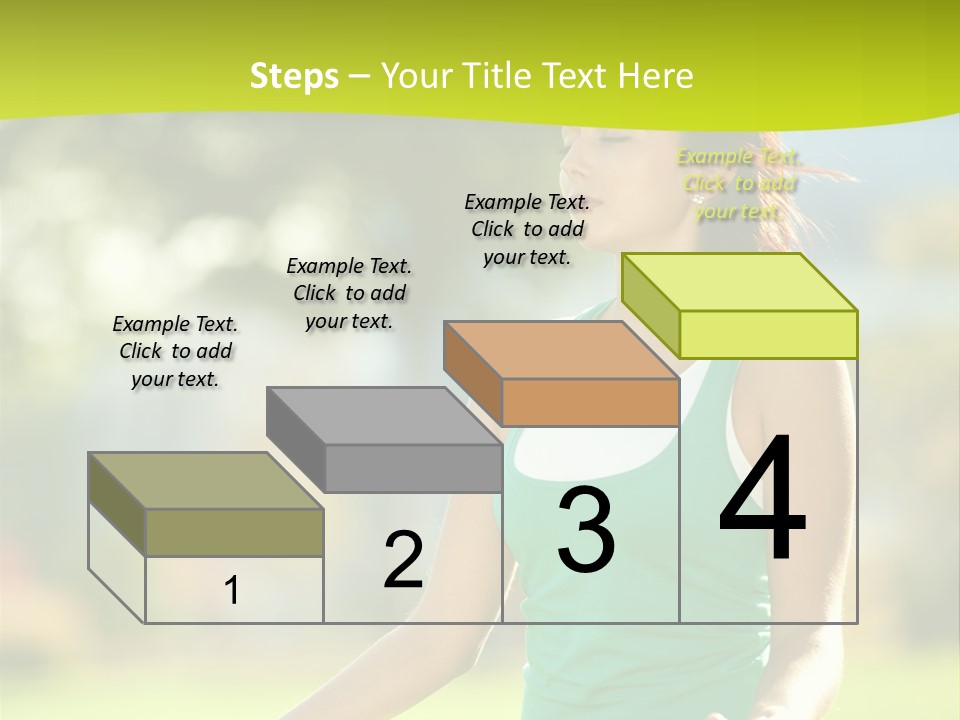 Steps – Your Title Text Here

Example Text. Click to add your text.

Example Text. Click to add your text.

Example Text. Click to add your text.

Example Text. Click to add your text.

1

2

3

4